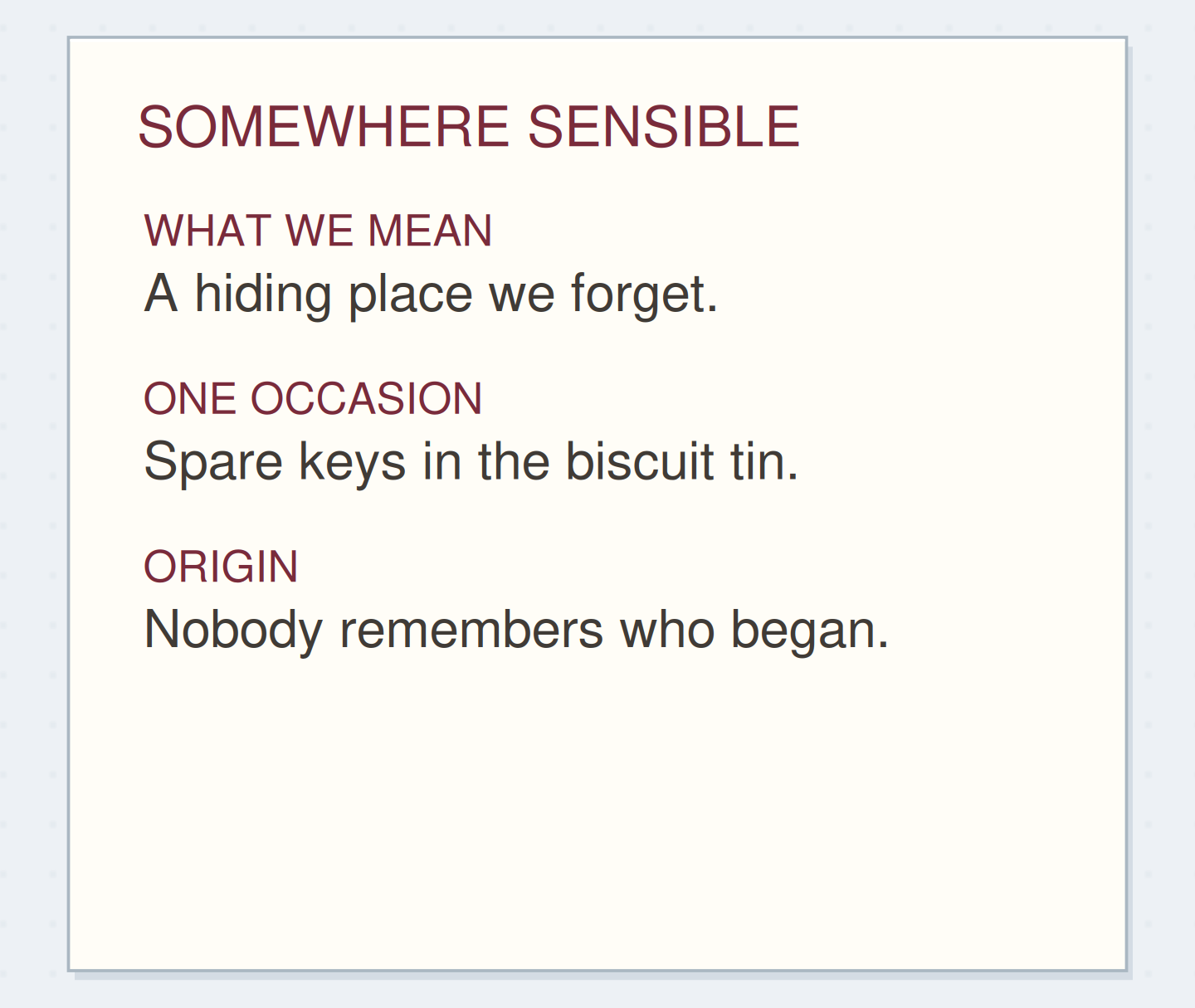 SOMEWHERE SENSIBLE

WHAT WE MEAN
A hiding place we forget.

ONE OCCASION
Spare keys in the biscuit tin.

ORIGIN
Nobody remembers who began.